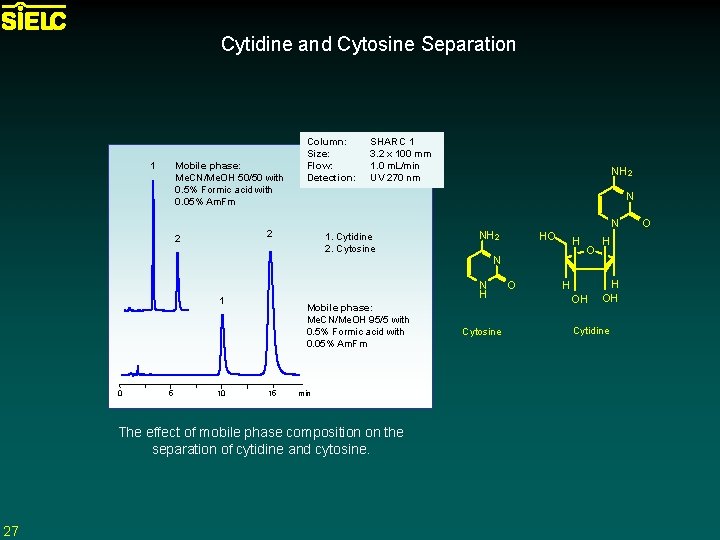 SIELC

Cytidine and Cytosine Separation

| Column: | SHARC 1 |
|---|---|
| Size: | 3.2 x 100 mm |
| Flow: | 1.0 mL/min |
| Detection: | UV 270 nm |

1

Mobile phase: MeCN/MeOH 50/50 with 0.5% Formic acid with 0.05% AmFm

2

2

1. Cytidine
2. Cytosine

1

Mobile phase: MeCN/MeOH 95/5 with 0.5% Formic acid with 0.05% AmFm

0 5 10 15 min

$NH_2$ N N H O

Cytosine

$NH_2$ N N O HO H O H H H OH OH

Cytidine

The effect of mobile phase composition on the separation of cytidine and cytosine.

27